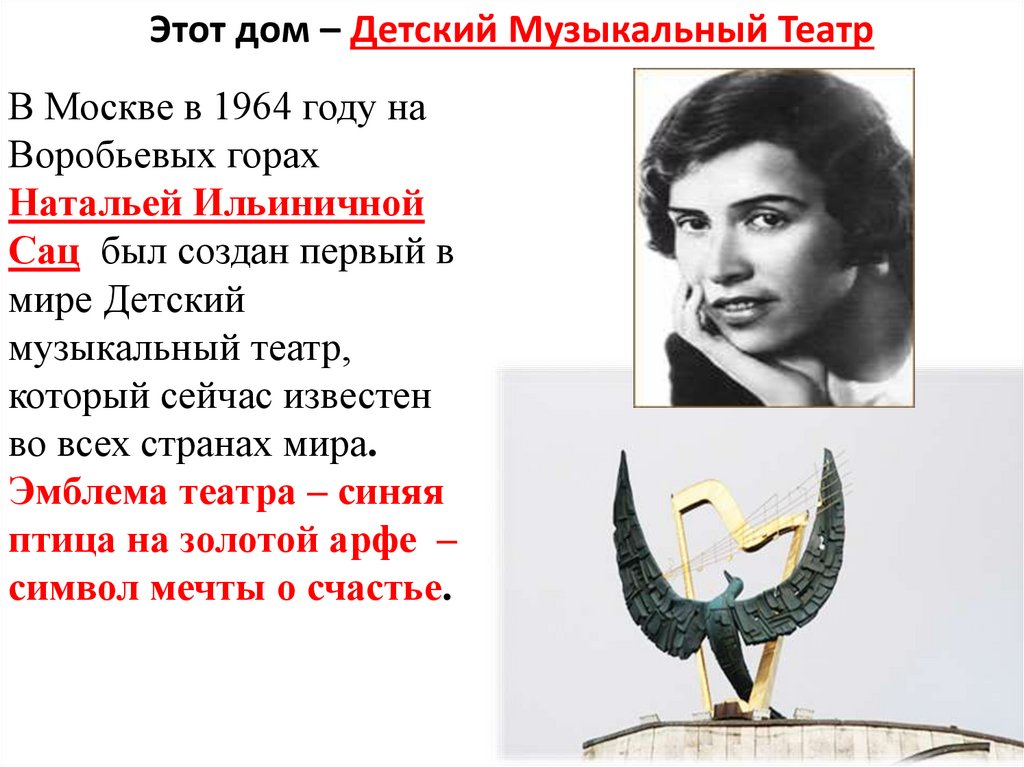 Этот дом – Детский Музыкальный Театр

В Москве в 1964 году на Воробьевых горах Натальей Ильиничной Сац был создан первый в мире Детский музыкальный театр, который сейчас известен во всех странах мира. Эмблема театра – синяя птица на золотой арфе – символ мечты о счастье.